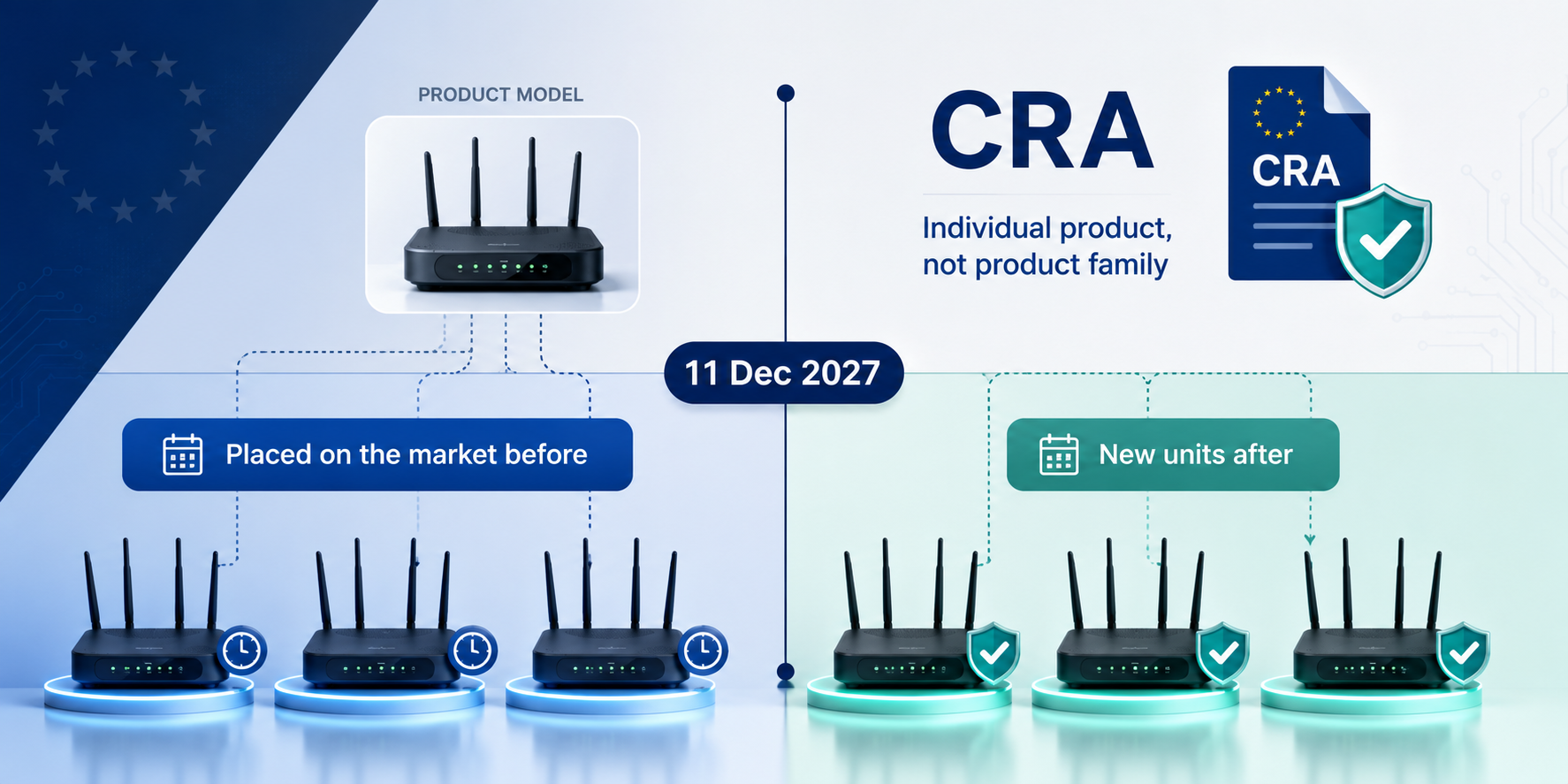 PRODUCT MODEL

CRA

Individual product, not product family

CRA

11 Dec 2027

Placed on the market before

New units after